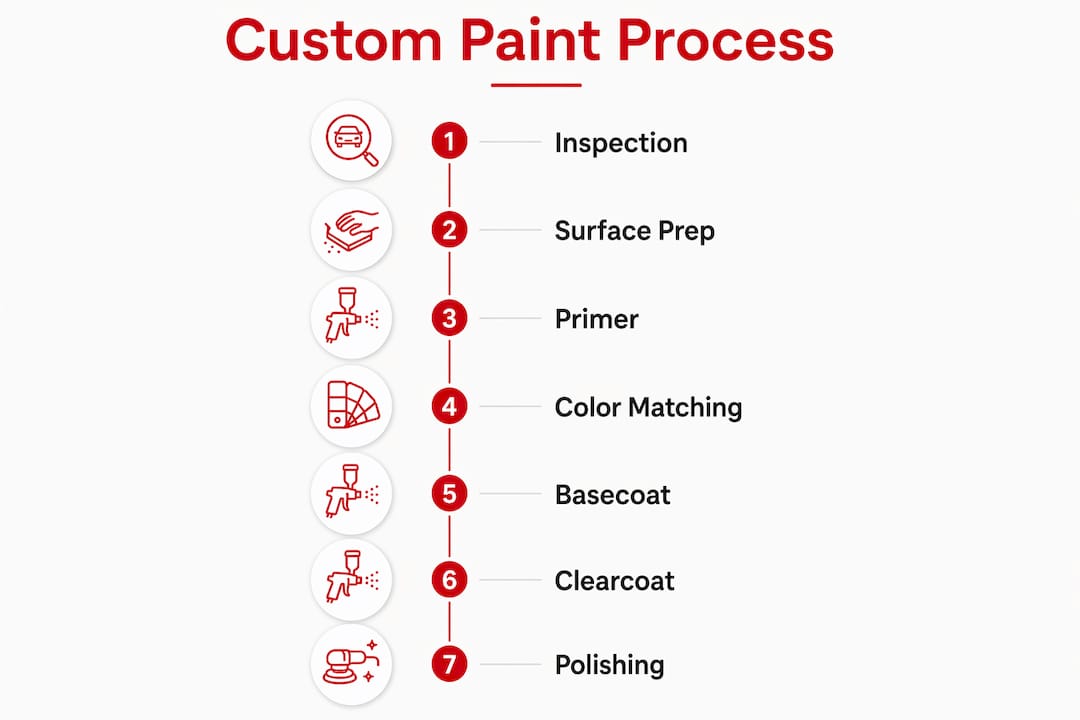 Custom Paint Process

1 Inspection

2 Surface Prep

3 Primer

4 Color Matching

5 Basecoat

6 Clearcoat

7 Polishing